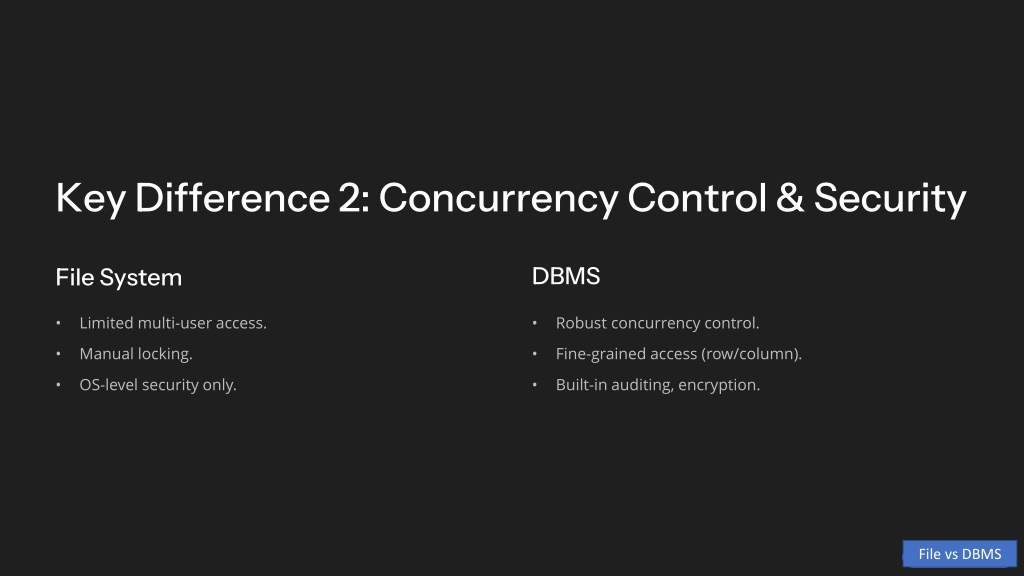 Key Difference 2: Concurrency Control & Security

File System

• Limited multi-user access.
• Manual locking.
• OS-level security only.

DBMS

• Robust concurrency control.
• Fine-grained access (row/column).
• Built-in auditing, encryption.

File vs DBMS